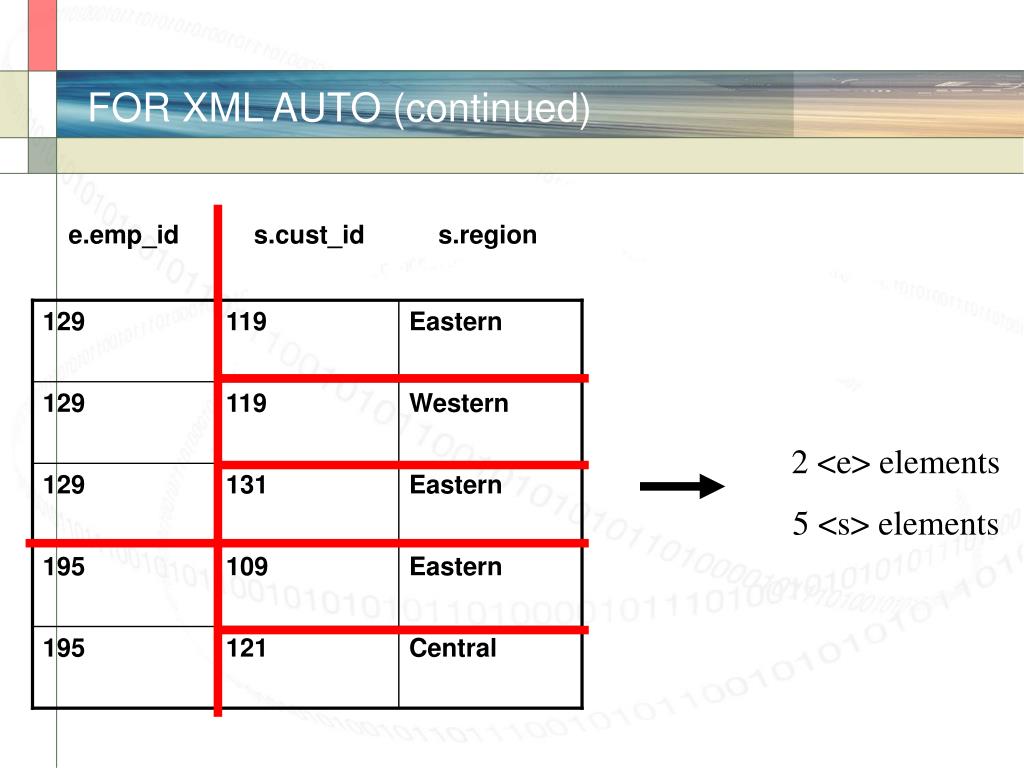 FOR XML AUTO (continued)

| e.emp_id | s.cust_id | s.region |
|---|---|---|
| 129 | 119 | Eastern |
| 129 | 119 | Western |
| 129 | 131 | Eastern |
| 195 | 109 | Eastern |
| 195 | 121 | Central |

2 <e> elements

5 <s> elements